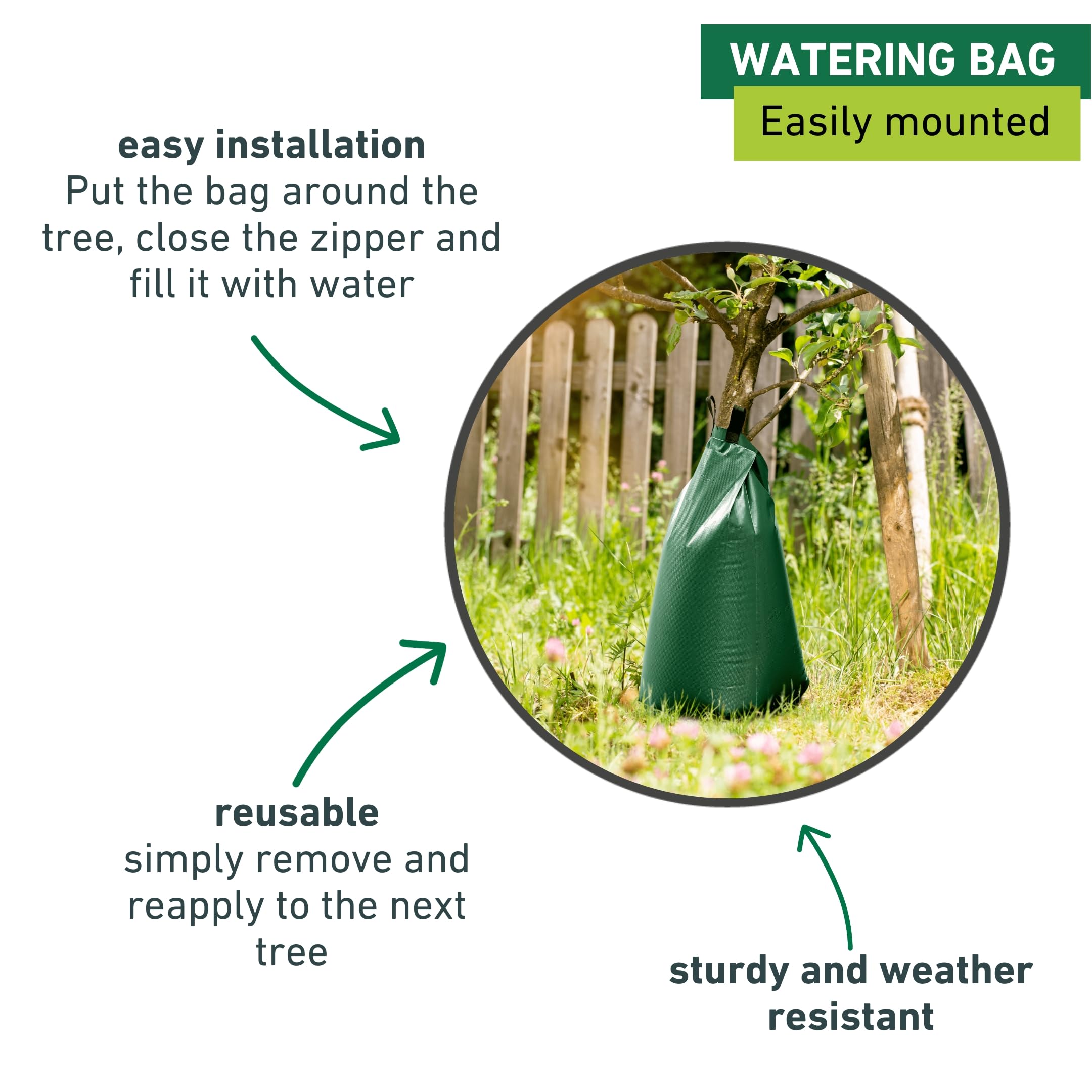 WATERING BAG
Easily mounted

easy installation
Put the bag around the tree, close the zipper and fill it with water

reusable
simply remove and reapply to the next tree

sturdy and weather resistant